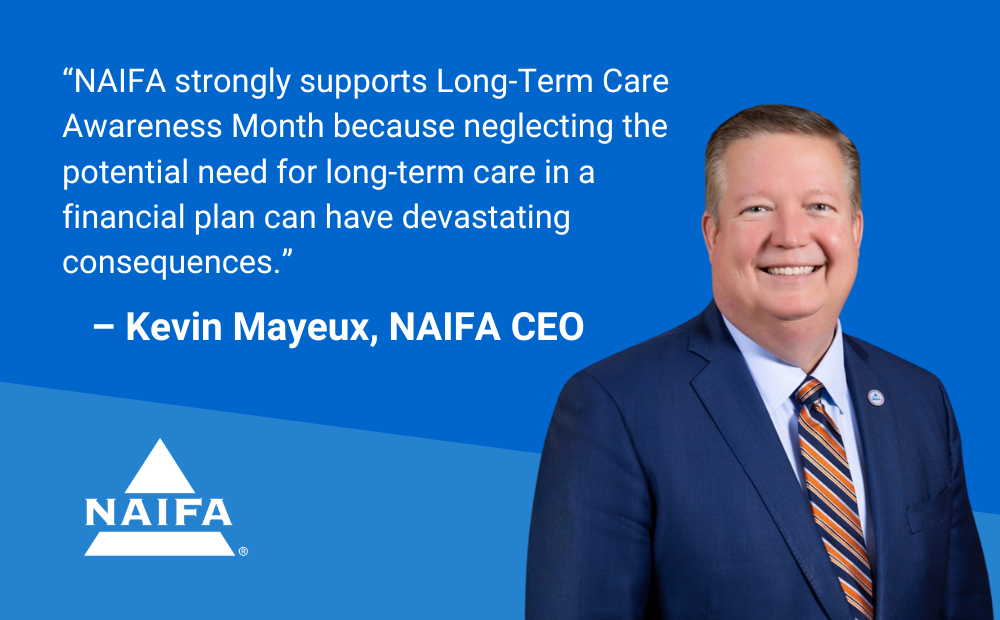 “NAIFA strongly supports Long-Term Care Awareness Month because neglecting the potential need for long-term care in a financial plan can have devastating consequences.”

– Kevin Mayeux, NAIFA CEO

NAIFA®